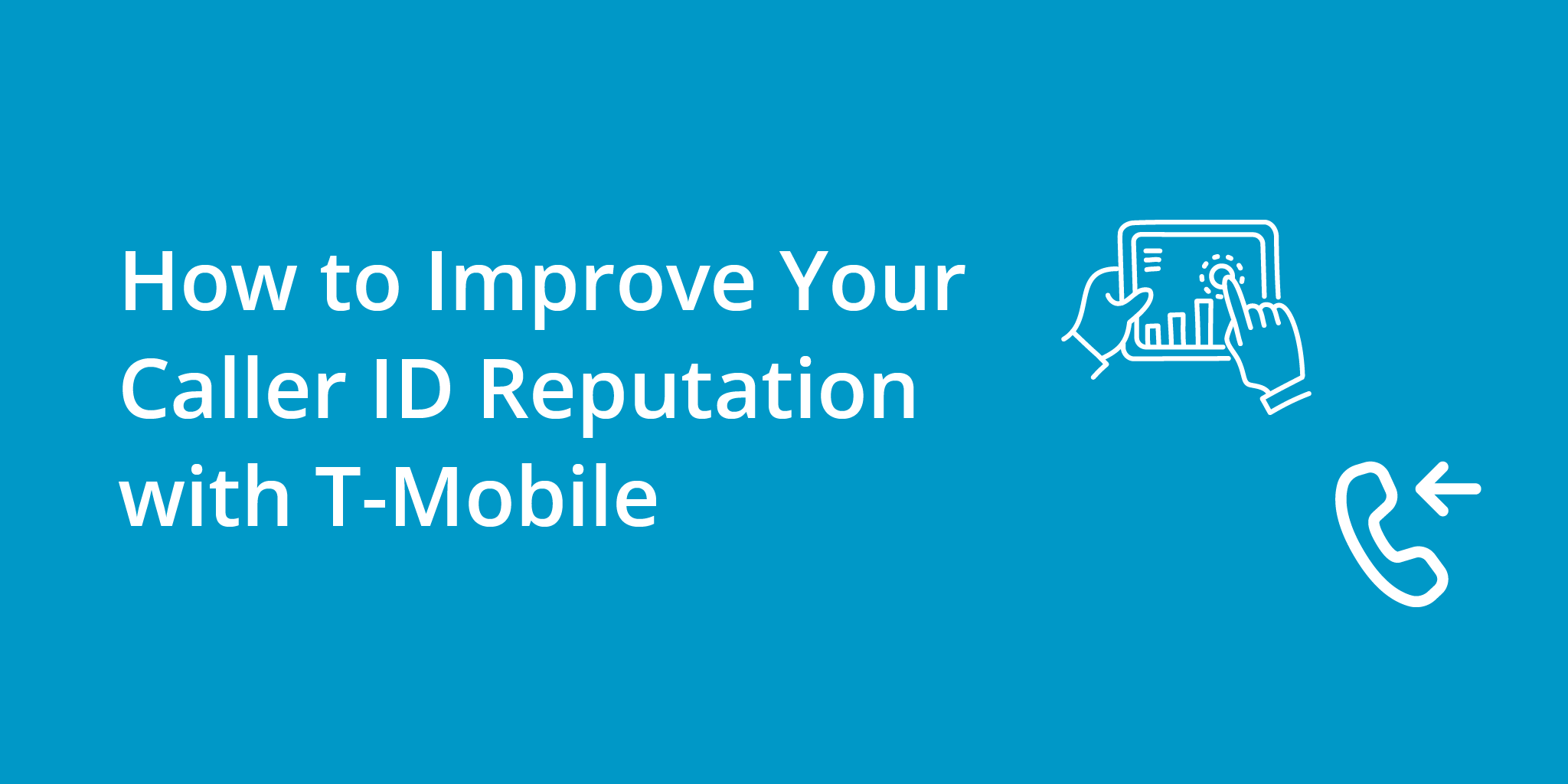 How to Improve Your Caller ID Reputation with T-Mobile